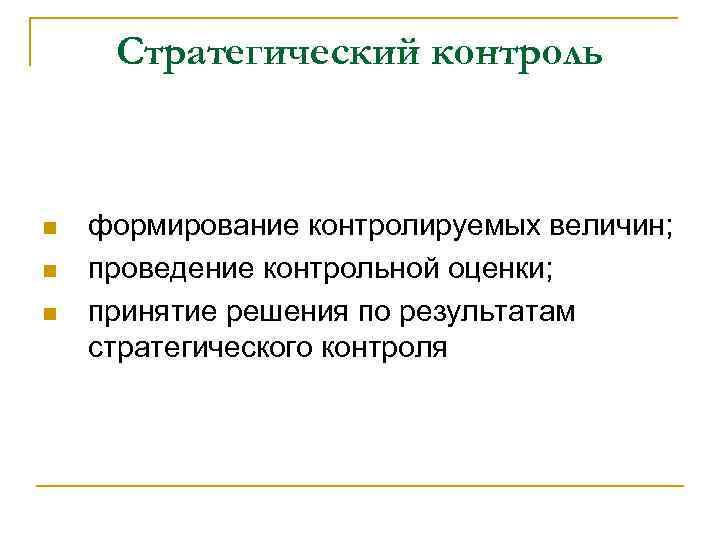 Стратегический контроль

- формирование контролируемых величин;
- проведение контрольной оценки;
- принятие решения по результатам стратегического контроля